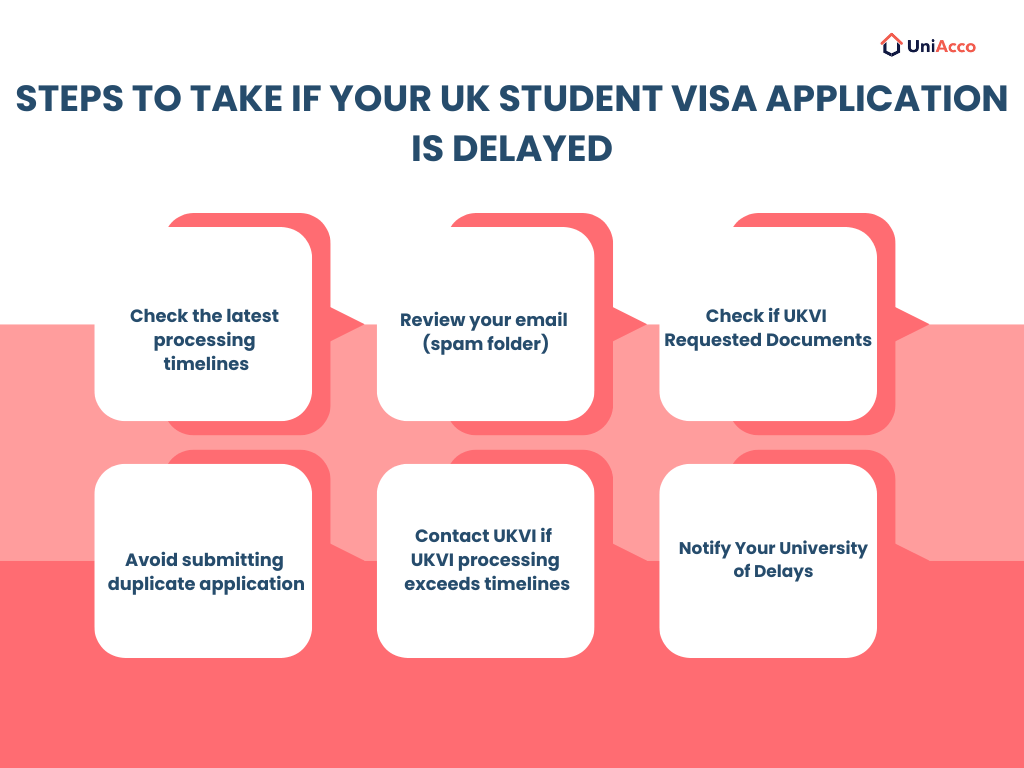 UniAcco

STEPS TO TAKE IF YOUR UK STUDENT VISA APPLICATION IS DELAYED

Check the latest processing timelines

Review your email (spam folder)

Check if UKVI Requested Documents

Avoid submitting duplicate application

Contact UKVI if UKVI processing exceeds timelines

Notify Your University of Delays